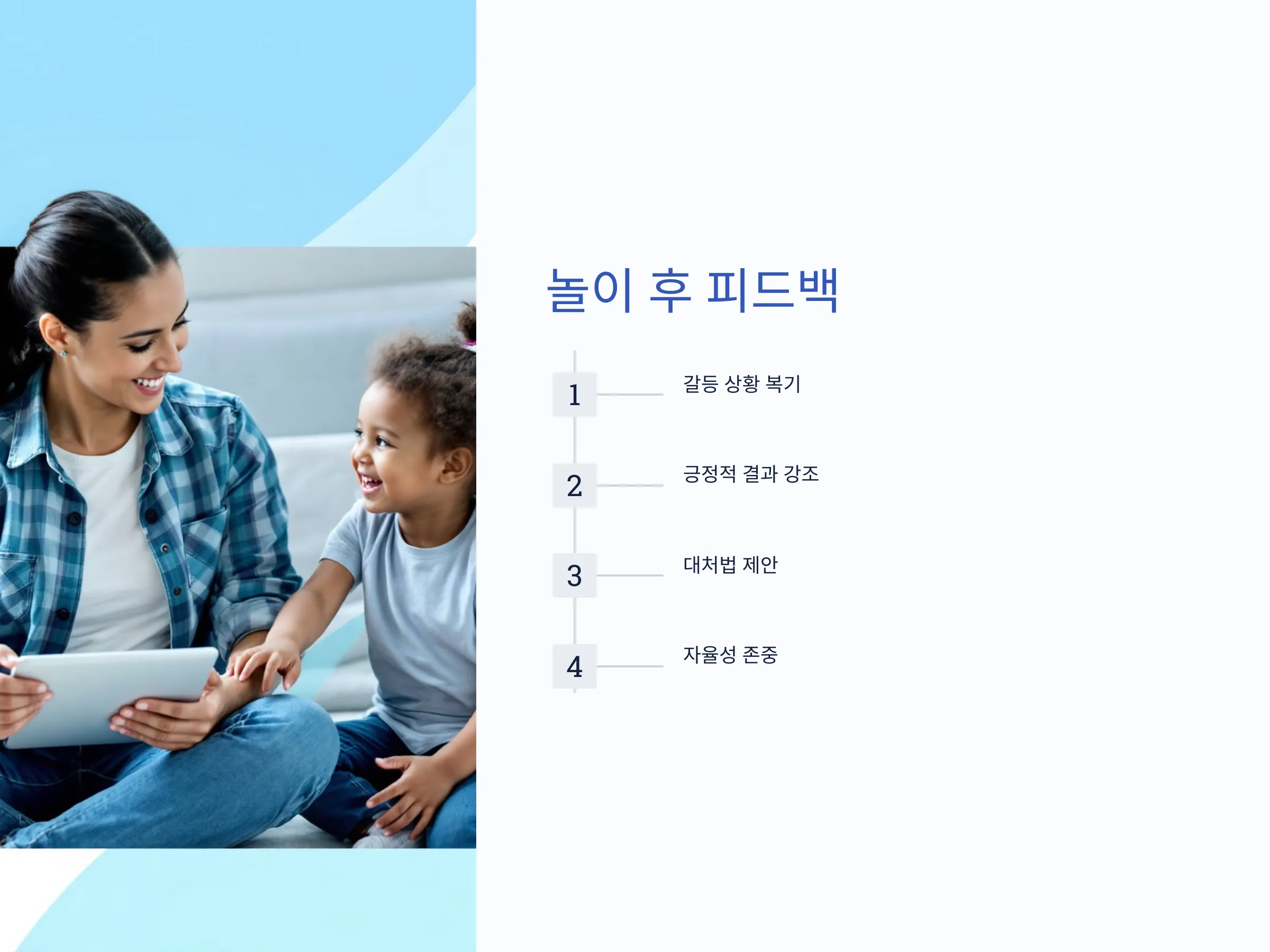 놀이 후 피드백

1 갈등 상황 복기

2 긍정적 결과 강조

3 대처법 제안

4 자율성 존중